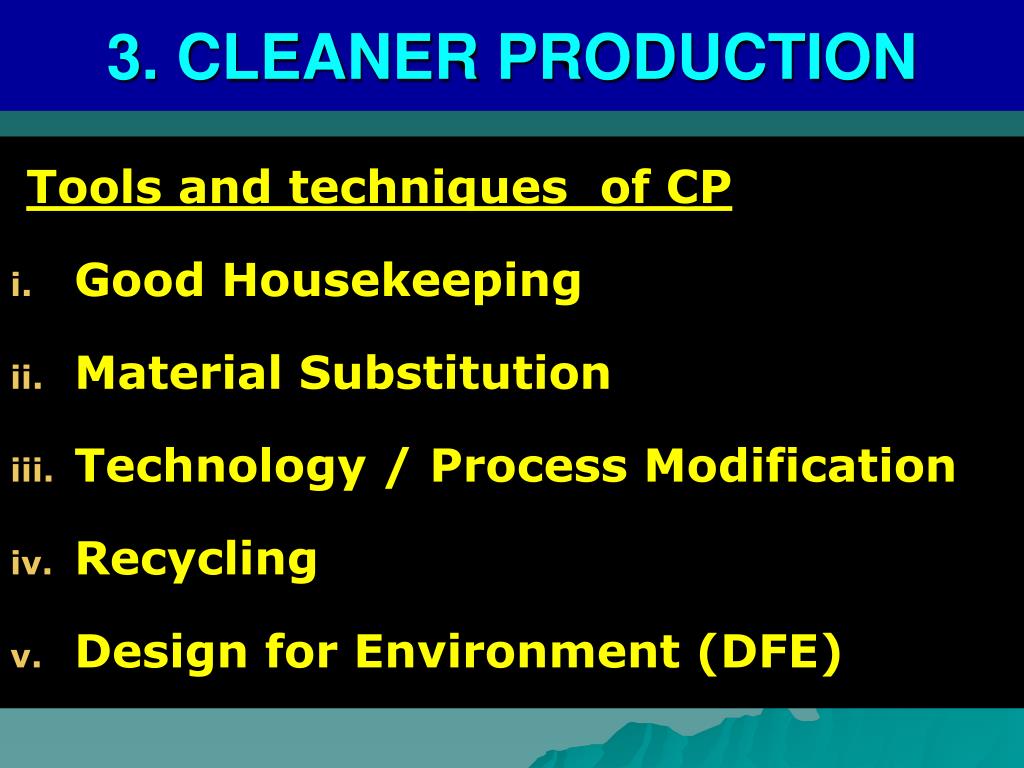 3. CLEANER PRODUCTION

Tools and techniques of CP

i. Good Housekeeping

ii. Material Substitution

iii. Technology / Process Modification

iv. Recycling

v. Design for Environment (DFE)